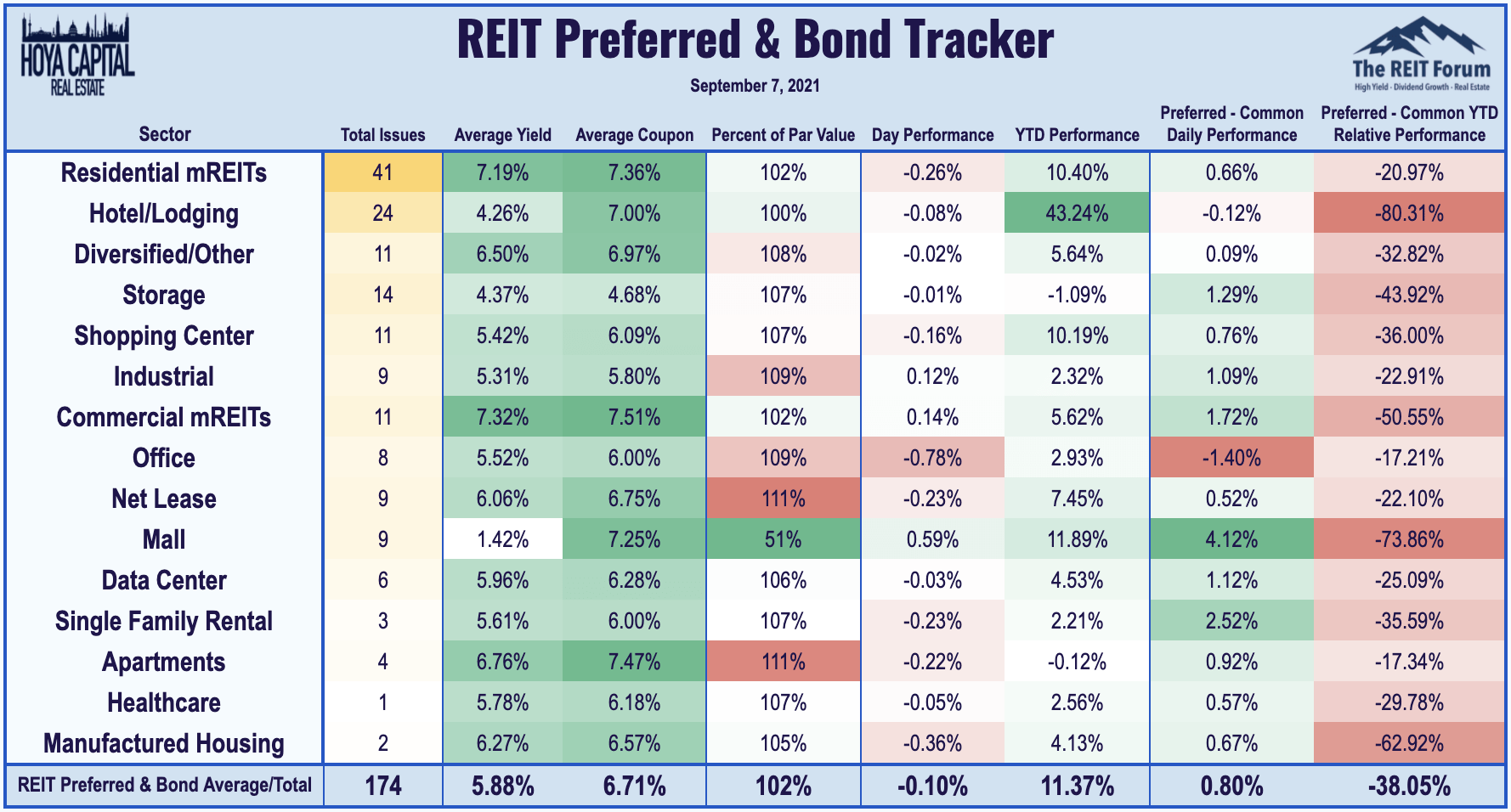 HOYA CAPITAL REAL ESTATE

REIT Preferred & Bond Tracker

September 7, 2021

The REIT Forum
High Yield - Dividend Growth - Real Estate

| Sector | Total Issues | Average Yield | Average Coupon | Percent of Par Value | Day Performance | YTD Performance | Preferred - Common Daily Performance | Preferred - Common YTD Relative Performance |
|---|---|---|---|---|---|---|---|---|
| Residential mREITs | 41 | 7.19% | 7.36% | 102% | -0.26% | 10.40% | 0.66% | -20.97% |
| Hotel/Lodging | 24 | 4.26% | 7.00% | 100% | -0.08% | 43.24% | -0.12% | -80.31% |
| Diversified/Other | 11 | 6.50% | 6.97% | 108% | -0.02% | 5.64% | 0.09% | -32.82% |
| Storage | 14 | 4.37% | 4.68% | 107% | -0.01% | -1.09% | 1.29% | -43.92% |
| Shopping Center | 11 | 5.42% | 6.09% | 107% | -0.16% | 10.19% | 0.76% | -36.00% |
| Industrial | 9 | 5.31% | 5.80% | 109% | 0.12% | 2.32% | 1.09% | -22.91% |
| Commercial mREITs | 11 | 7.32% | 7.51% | 102% | 0.14% | 5.62% | 1.72% | -50.55% |
| Office | 8 | 5.52% | 6.00% | 109% | -0.78% | 2.93% | -1.40% | -17.21% |
| Net Lease | 9 | 6.06% | 6.75% | 111% | -0.23% | 7.45% | 0.52% | -22.10% |
| Mall | 9 | 1.42% | 7.25% | 51% | 0.59% | 11.89% | 4.12% | -73.86% |
| Data Center | 6 | 5.96% | 6.28% | 106% | -0.03% | 4.53% | 1.12% | -25.09% |
| Single Family Rental | 3 | 5.61% | 6.00% | 107% | -0.23% | 2.21% | 2.52% | -35.59% |
| Apartments | 4 | 6.76% | 7.47% | 111% | -0.22% | -0.12% | 0.92% | -17.34% |
| Healthcare | 1 | 5.78% | 6.18% | 107% | -0.05% | 2.56% | 0.57% | -29.78% |
| Manufactured Housing | 2 | 6.27% | 6.57% | 105% | -0.36% | 4.13% | 0.67% | -62.92% |
| REIT Preferred & Bond Average/Total | 174 | 5.88% | 6.71% | 102% | -0.10% | 11.37% | 0.80% | -38.05% |